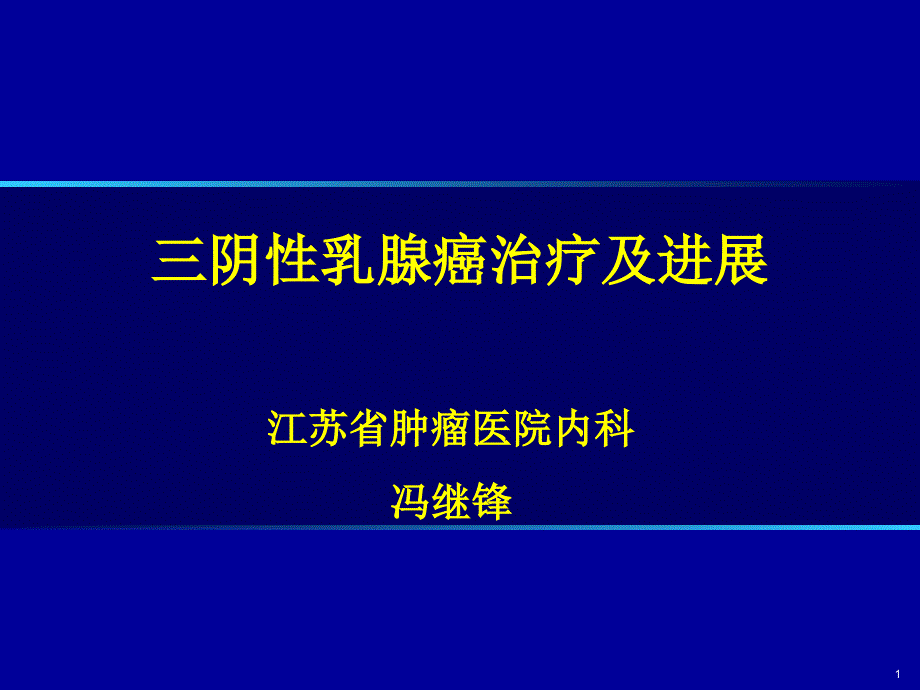 三阴性乳腺癌治疗及进展

江苏省肿瘤医院内科

冯继锋

1